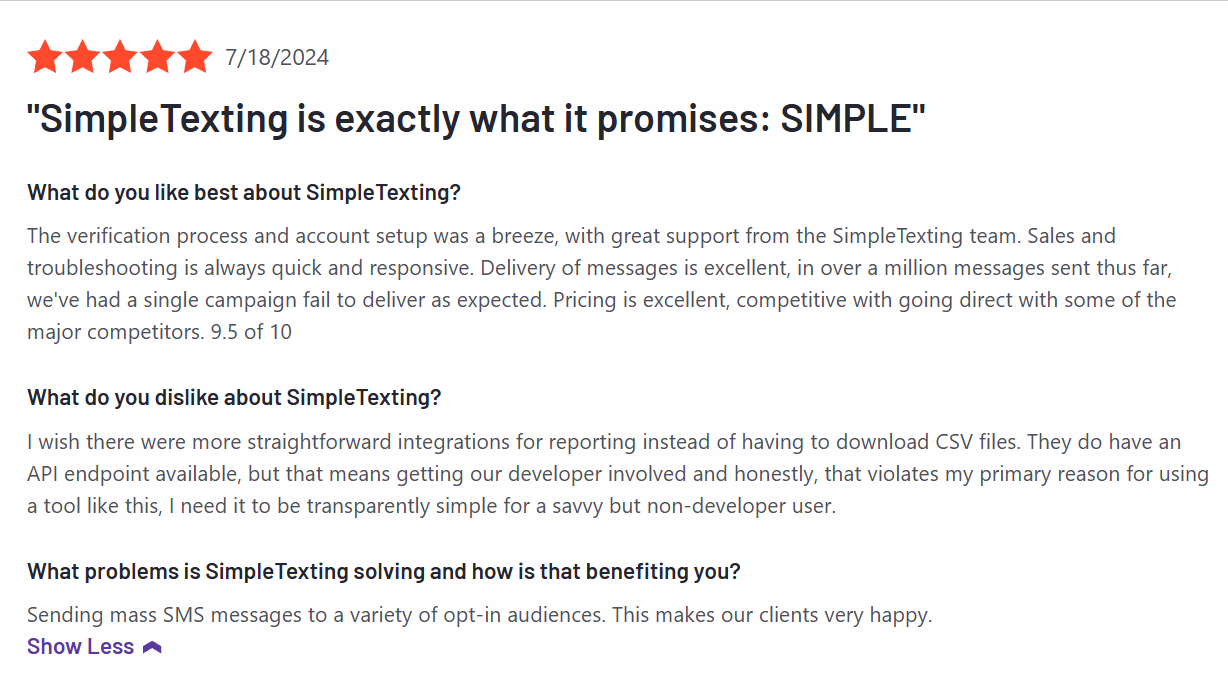 7/18/2024

"SimpleTexting is exactly what it promises: SIMPLE"

What do you like best about SimpleTexting?

The verification process and account setup was a breeze, with great support from the SimpleTexting team. Sales and troubleshooting is always quick and responsive. Delivery of messages is excellent, in over a million messages sent thus far, we've had a single campaign fail to deliver as expected. Pricing is excellent, competitive with going direct with some of the major competitors. 9.5 of 10

What do you dislike about SimpleTexting?

I wish there were more straightforward integrations for reporting instead of having to download CSV files. They do have an API endpoint available, but that means getting our developer involved and honestly, that violates my primary reason for using a tool like this, I need it to be transparently simple for a savvy but non-developer user.

What problems is SimpleTexting solving and how is that benefiting you?

Sending mass SMS messages to a variety of opt-in audiences. This makes our clients very happy.

Show Less